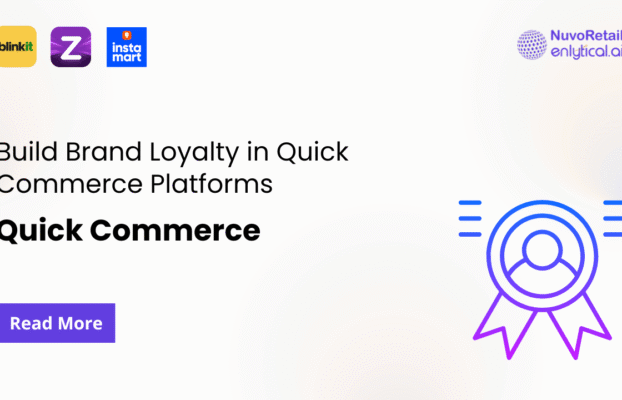 blinkit

Z

insta mart

NuvoRetail
enlytical.ai

Build Brand Loyalty in Quick Commerce Platforms

Quick Commerce

Read More